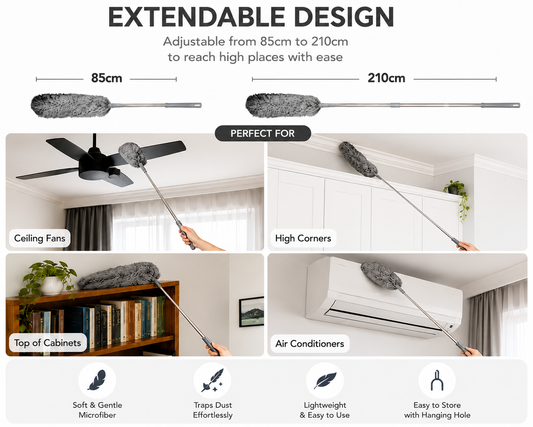 EXTENDABLE DESIGN

Adjustable from 85cm to 210cm to reach high places with ease

85cm

210cm

PERFECT FOR

Ceiling Fans

High Corners

Top of Cabinets

Air Conditioners

Soft & Gentle Microfiber

Traps Dust Effortlessly

Lightweight & Easy to Use

Easy to Store with Hanging Hole